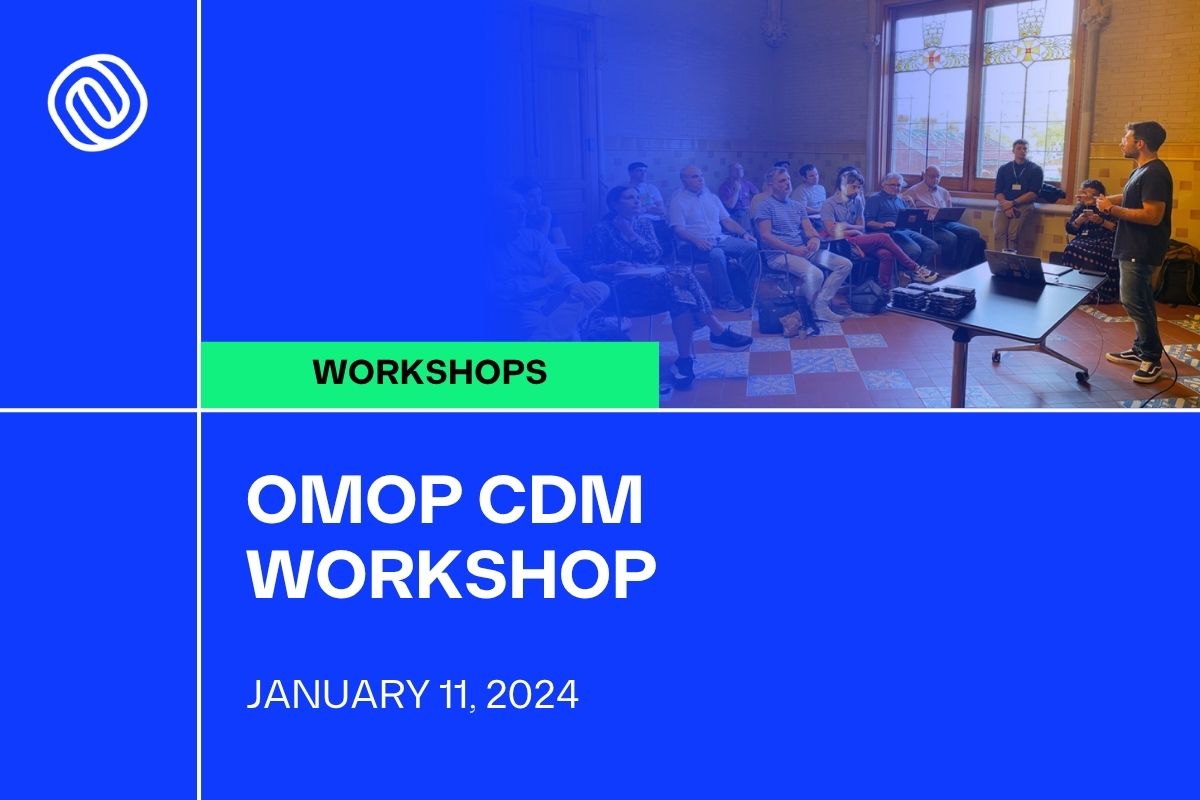 WORKSHOPS

OMOP CDM WORKSHOP

JANUARY 11, 2024